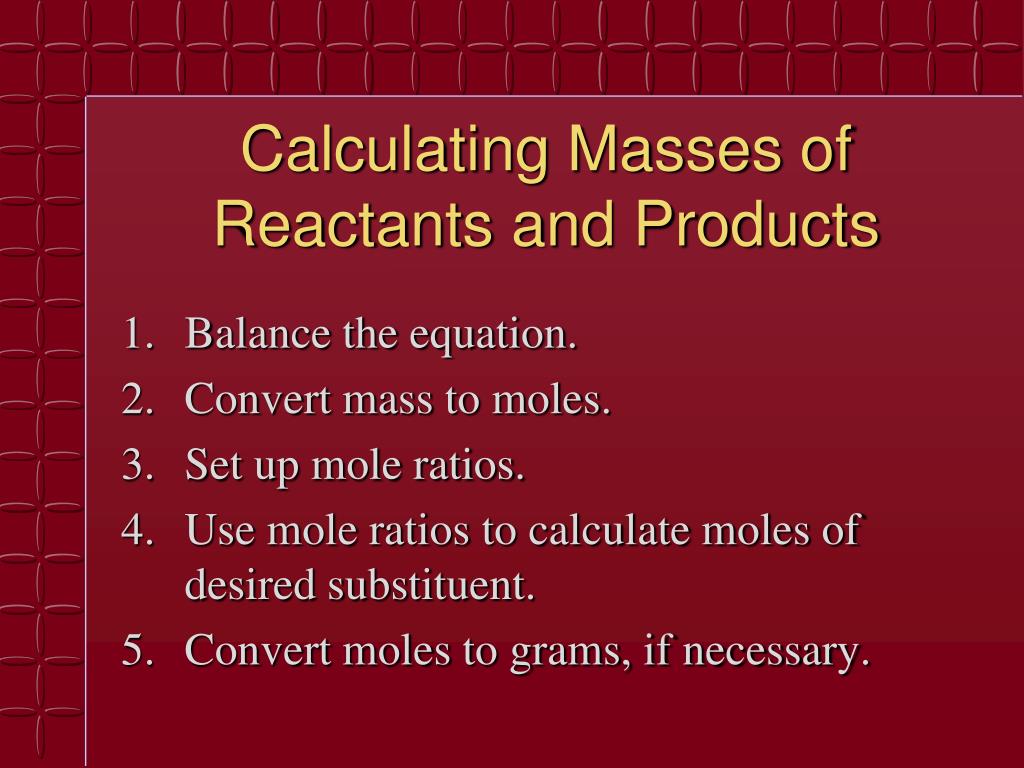 Calculating Masses of Reactants and Products

1. Balance the equation.
2. Convert mass to moles.
3. Set up mole ratios.
4. Use mole ratios to calculate moles of desired substituent.
5. Convert moles to grams, if necessary.